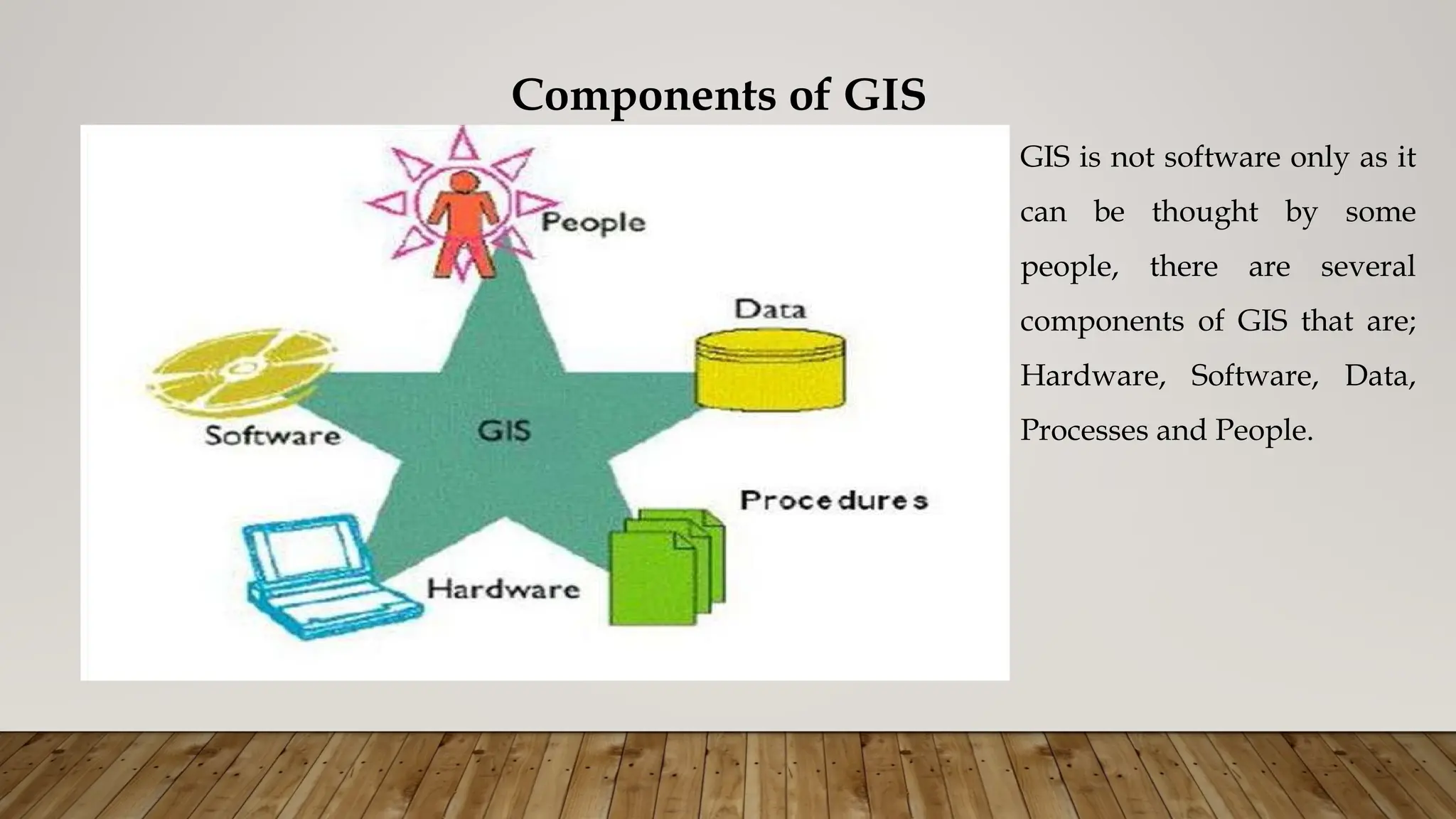 Components of GIS

People

Data

Software

GIS

Procedures

Hardware

GIS is not software only as it can be thought by some people, there are several components of GIS that are; Hardware, Software, Data, Processes and People.